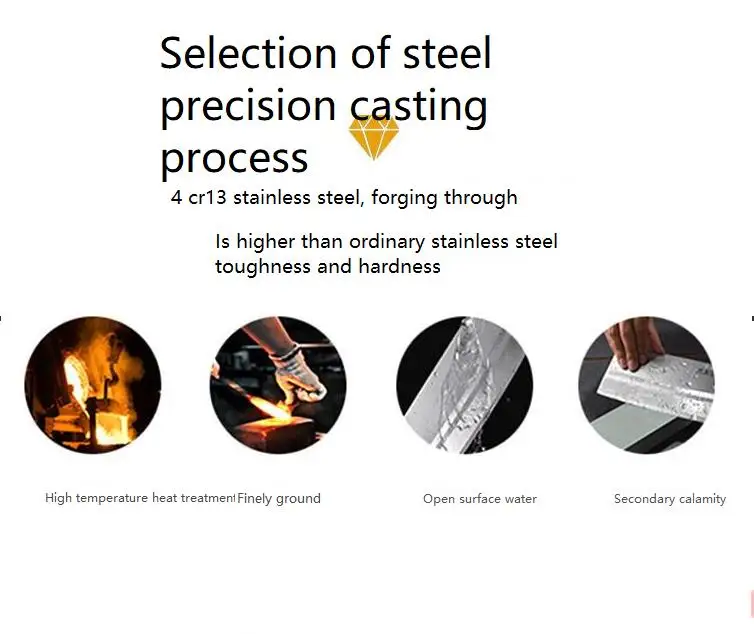 Selection of steel precision casting process

4 cr13 stainless steel, forging through

Is higher than ordinary stainless steel toughness and hardness

High temperature heat treatment

Finely ground

Open surface water

Secondary calamity